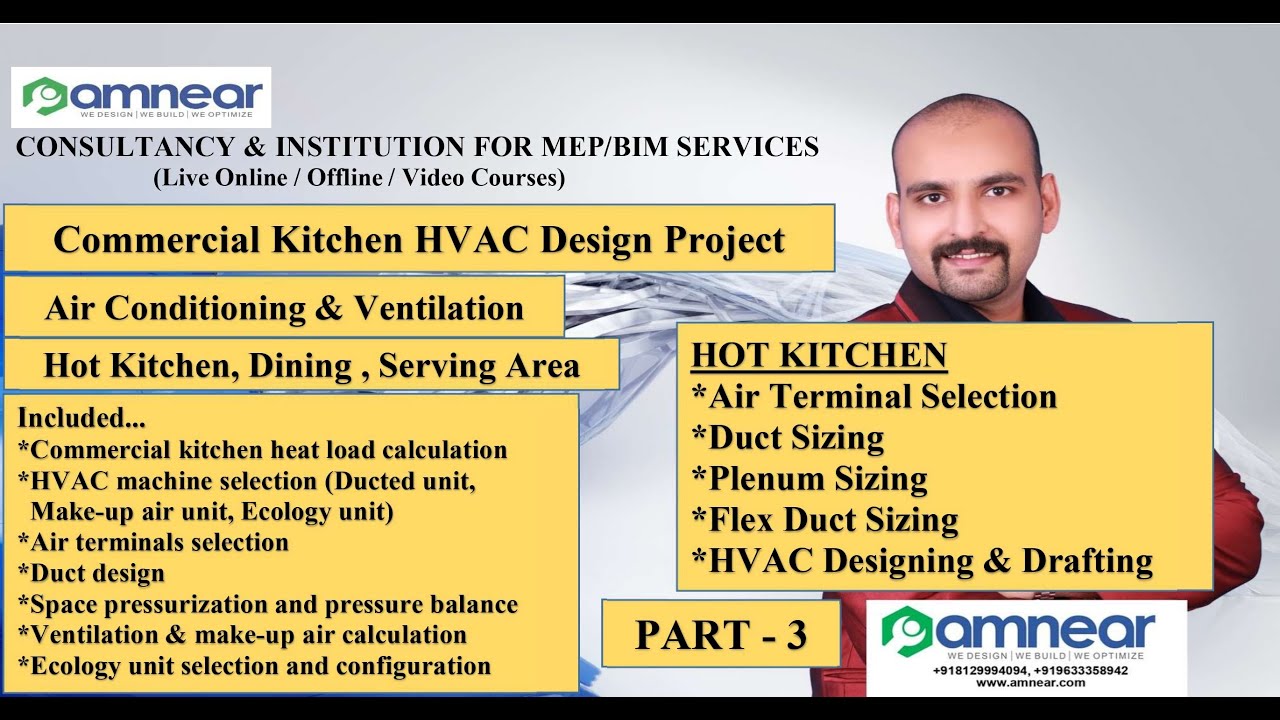 amnear
WE DESIGN | WE BUILD | WE OPTIMIZE

CONSULTANCY & INSTITUTION FOR MEP/BIM SERVICES
(Live Online / Offline / Video Courses)

Commercial Kitchen HVAC Design Project

Air Conditioning & Ventilation

Hot Kitchen, Dining , Serving Area

Included...
*Commercial kitchen heat load calculation
*HVAC machine selection (Ducted unit, Make-up air unit, Ecology unit)
*Air terminals selection
*Duct design
*Space pressurization and pressure balance
*Ventilation & make-up air calculation
*Ecology unit selection and configuration

HOT KITCHEN
*Air Terminal Selection
*Duct Sizing
*Plenum Sizing
*Flex Duct Sizing
*HVAC Designing & Drafting

PART - 3

amnear
WE DESIGN | WE BUILD | WE OPTIMIZE
+918129994094, +919633358942
www.amnear.com